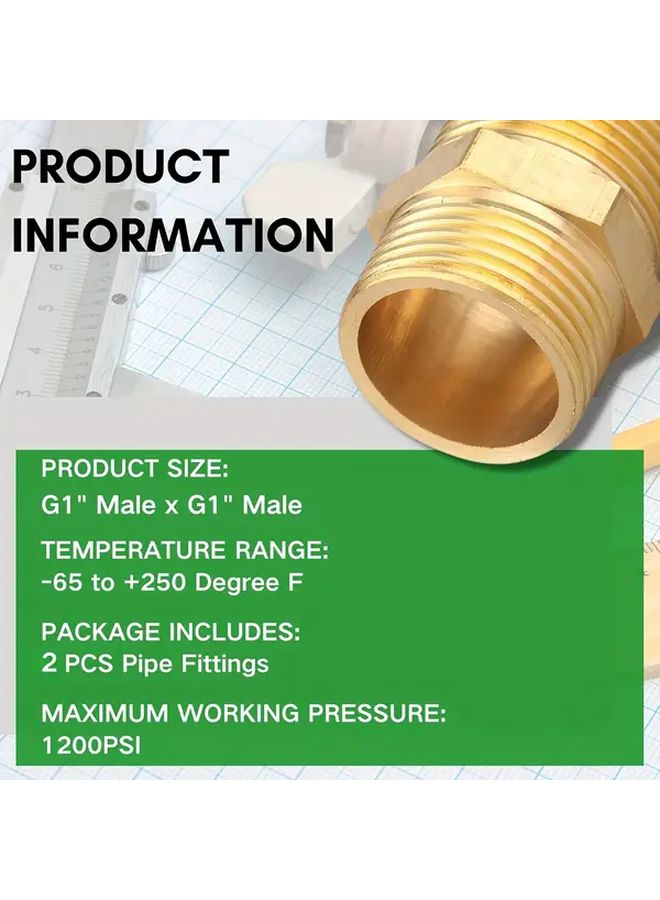 PRODUCT INFORMATION

PRODUCT SIZE:
G1" Male x G1" Male

TEMPERATURE RANGE:
-65 to +250 Degree F

PACKAGE INCLUDES:
2 PCS Pipe Fittings

MAXIMUM WORKING PRESSURE:
1200PSI